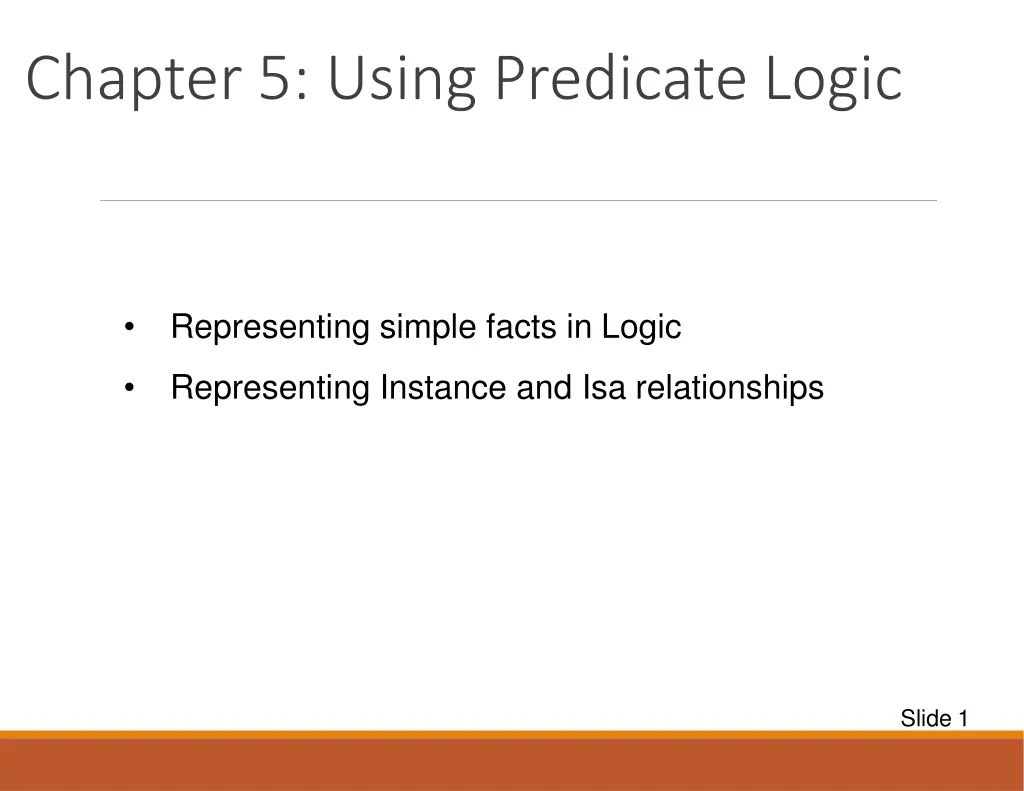 Chapter 5: Using Predicate Logic

• Representing simple facts in Logic
• Representing Instance and Isa relationships

Slide 1